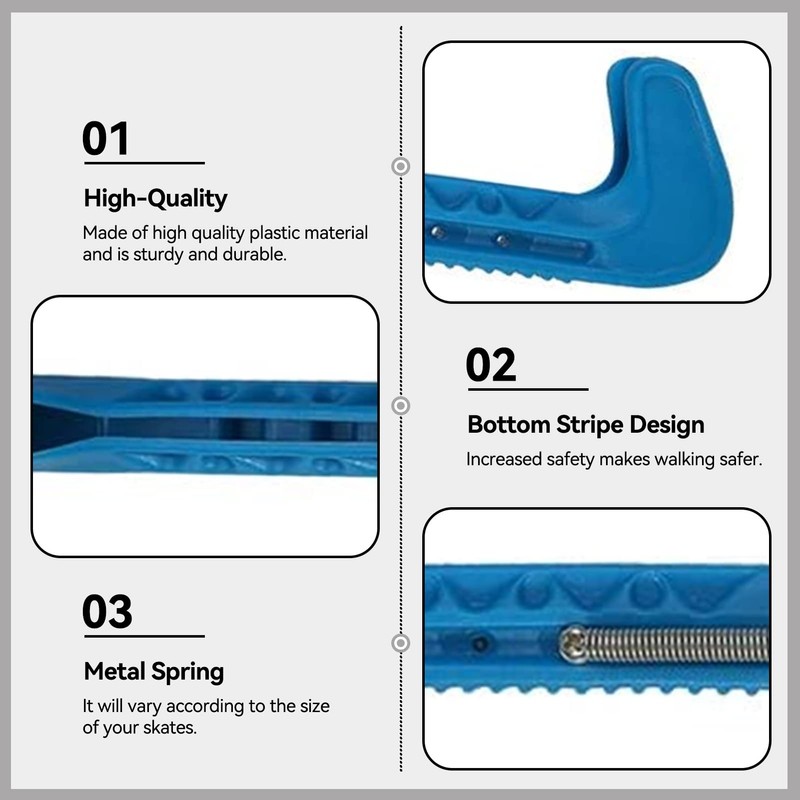 01

High-Quality

Made of high quality plastic material and is sturdy and durable.

02

Bottom Stripe Design

Increased safety makes walking safer.

03

Metal Spring

It will vary according to the size of your skates.